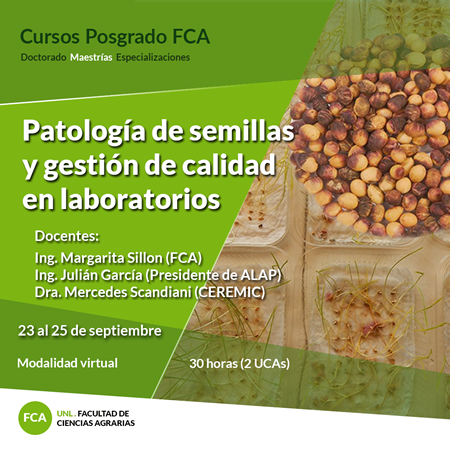 Cursos Posgrado FCA
Doctorado Maestrías Especializaciones

Patología de semillas y gestión de calidad en laboratorios

Docentes:
Ing. Margarita Sillon (FCA)
Ing. Julián García (Presidente de ALAP)
Dra. Mercedes Scandiani (CEREMIC)

23 al 25 de septiembre

Modalidad virtual

30 horas (2 UCAs)

FCA

UNL . FACULTAD DE CIENCIAS AGRARIAS